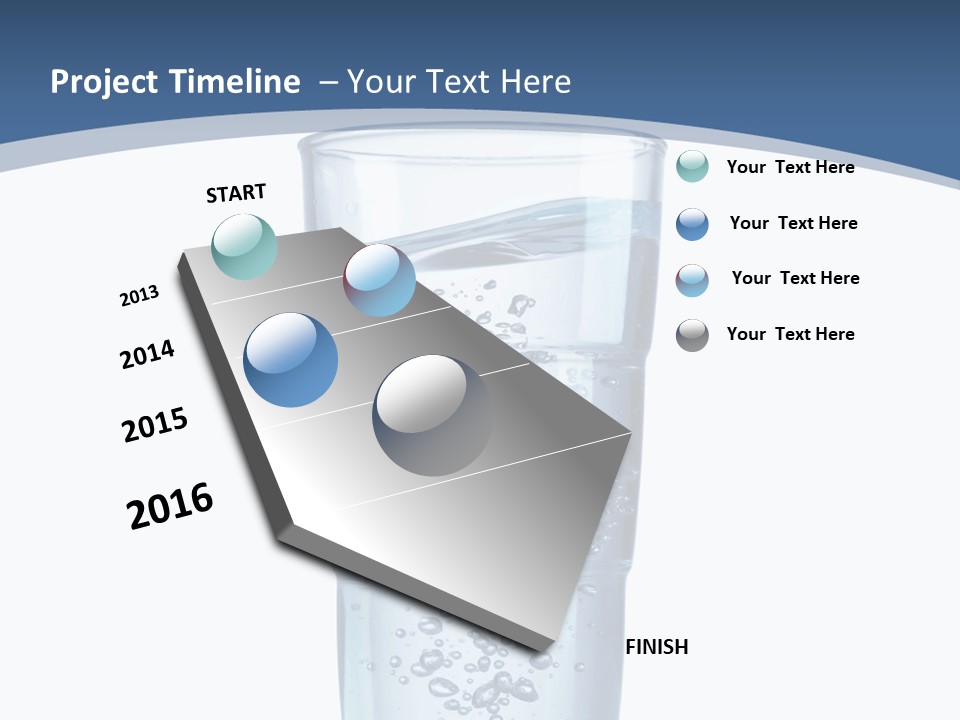 Project Timeline – Your Text Here

START

2013

2014

2015

2016

FINISH

Your Text Here

Your Text Here

Your Text Here

Your Text Here